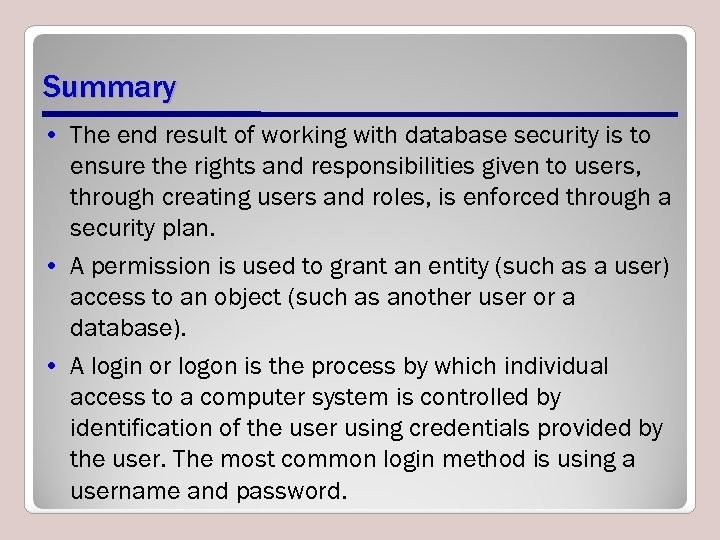 Summary

• The end result of working with database security is to ensure the rights and responsibilities given to users, through creating users and roles, is enforced through a security plan.

• A permission is used to grant an entity (such as a user) access to an object (such as another user or a database).

• A login or logon is the process by which individual access to a computer system is controlled by identification of the user using credentials provided by the user. The most common login method is using a username and password.